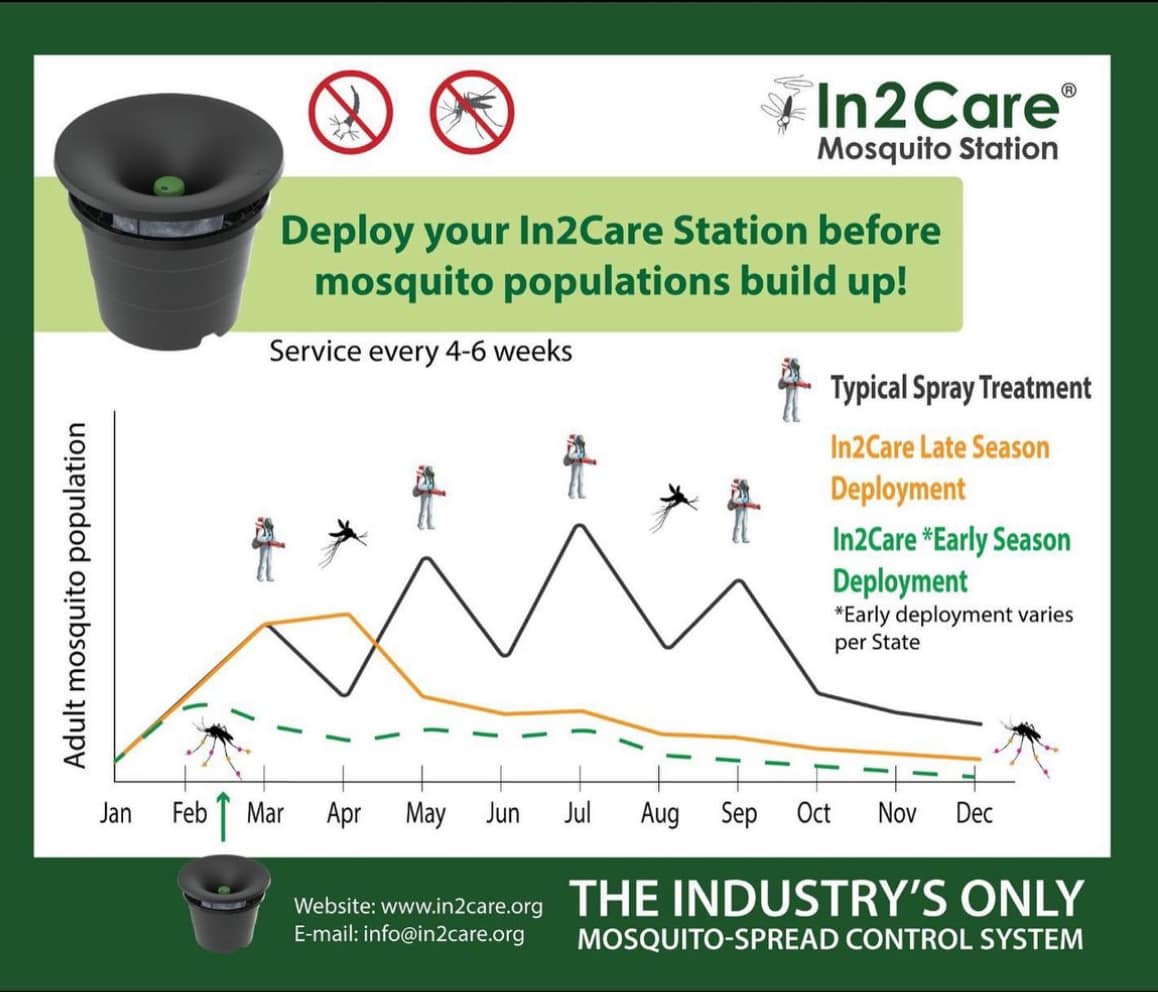 In2Care®
Mosquito Station

Deploy your In2Care Station before mosquito populations build up!

Service every 4-6 weeks

Typical Spray Treatment
In2Care Late Season Deployment
In2Care *Early Season Deployment
*Early deployment varies per State

Adult mosquito population

Jan Feb Mar Apr May Jun Jul Aug Sep Oct Nov Dec

Website: www.in2care.org
E-mail: info@in2care.org

THE INDUSTRY'S ONLY
MOSQUITO-SPREAD CONTROL SYSTEM